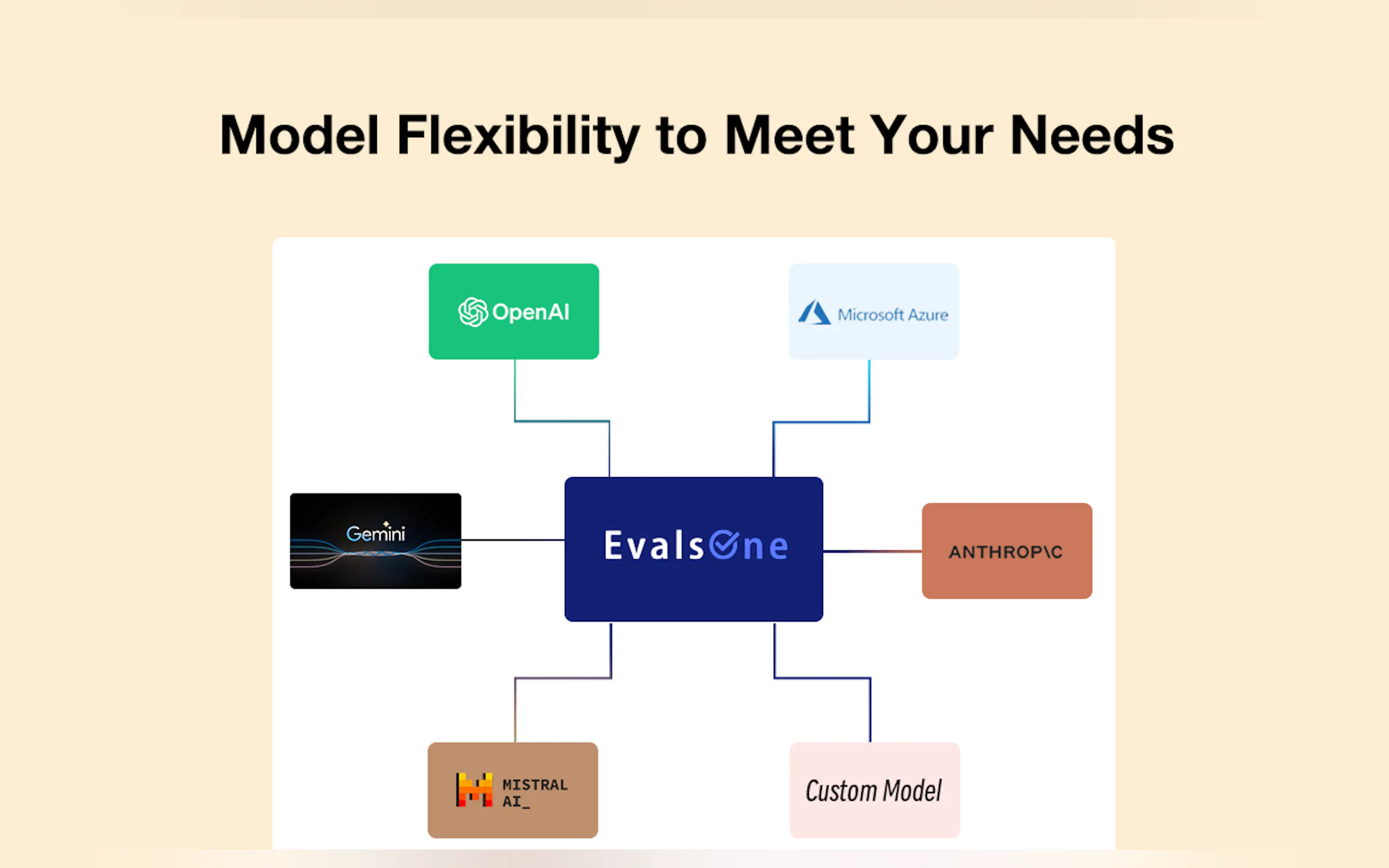 Model Flexibility to Meet Your Needs

OpenAI

Microsoft Azure

Gemini

EvalsOne

ANTHROP\C

MISTRAL AI_

Custom Model